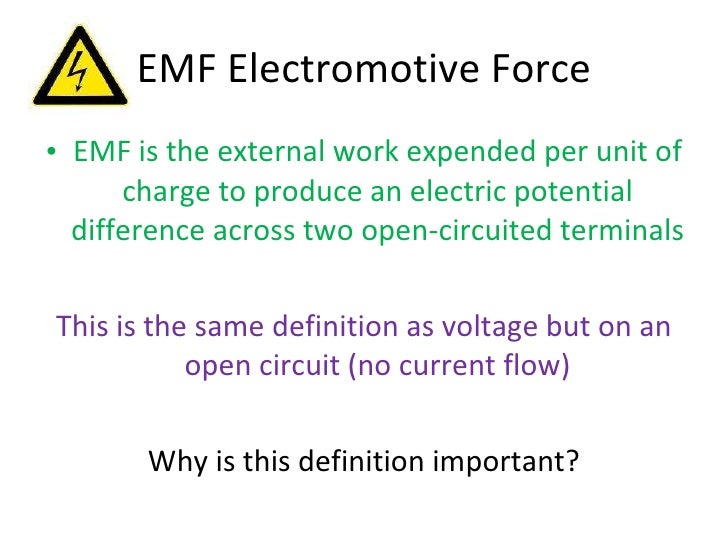 EMF Electromotive Force

• EMF is the external work expended per unit of charge to produce an electric potential difference across two open-circuited terminals

This is the same definition as voltage but on an open circuit (no current flow)

Why is this definition important?